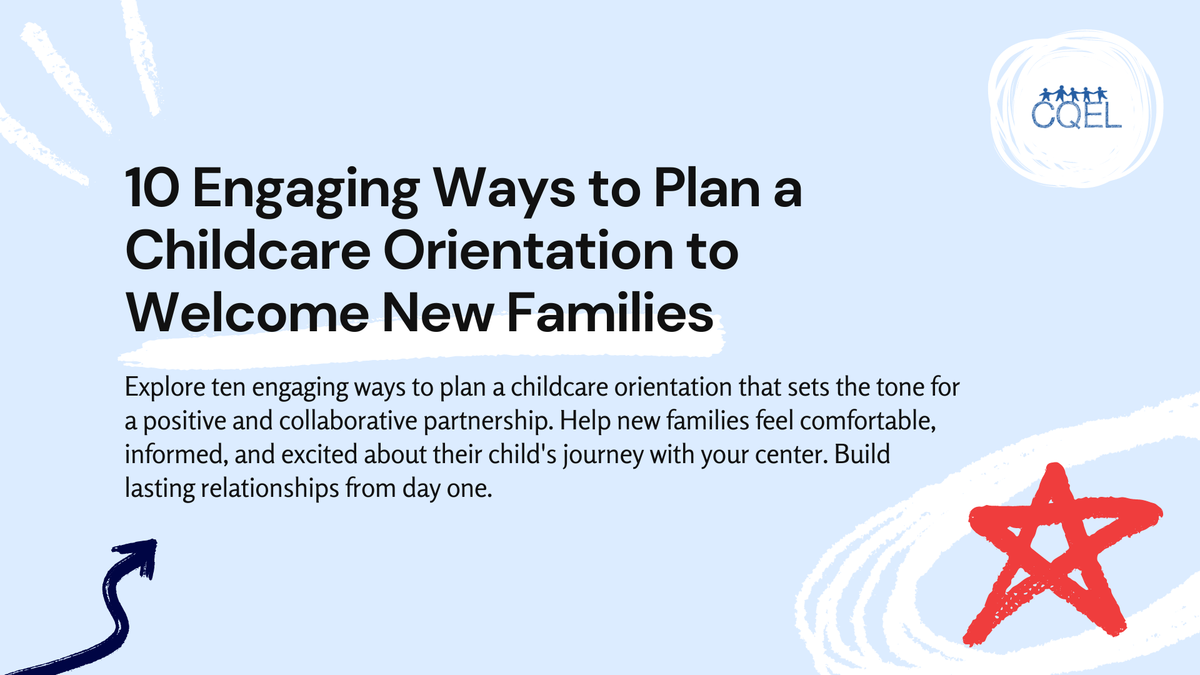 CQEL

10 Engaging Ways to Plan a Childcare Orientation to Welcome New Families

Explore ten engaging ways to plan a childcare orientation that sets the tone for a positive and collaborative partnership. Help new families feel comfortable, informed, and excited about their child's journey with your center. Build lasting relationships from day one.